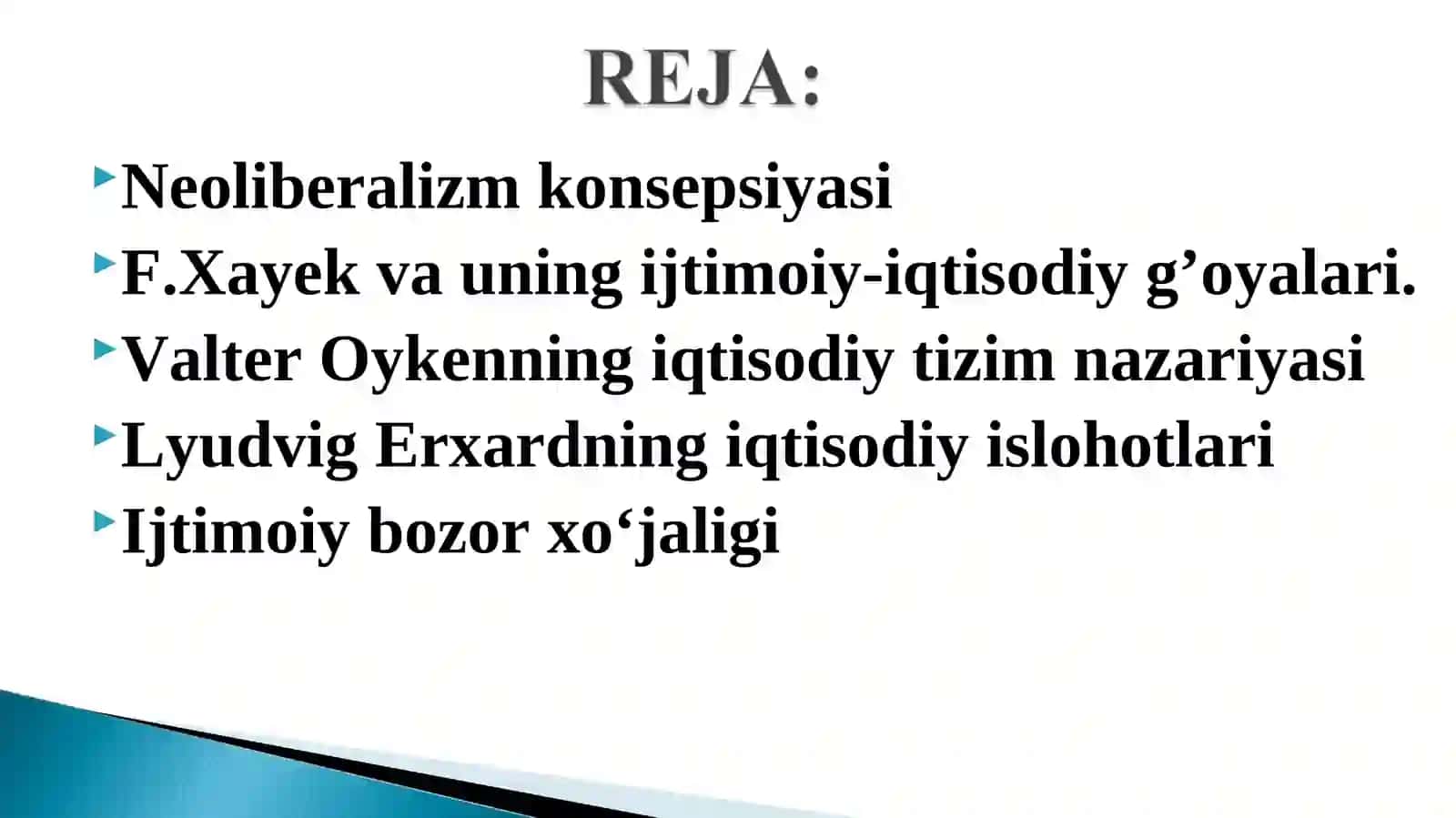 REJA:

Neoliberalizm konsepsiyasi

F.Xayek va uning ijtimoiy-iqtisodiy g’oyalari.

Valter Oykenning iqtisodiy tizim nazariyasi

Lyudvig Erxardning iqtisodiy islohotlari

Ijtimoiy bozor xo‘jaligi